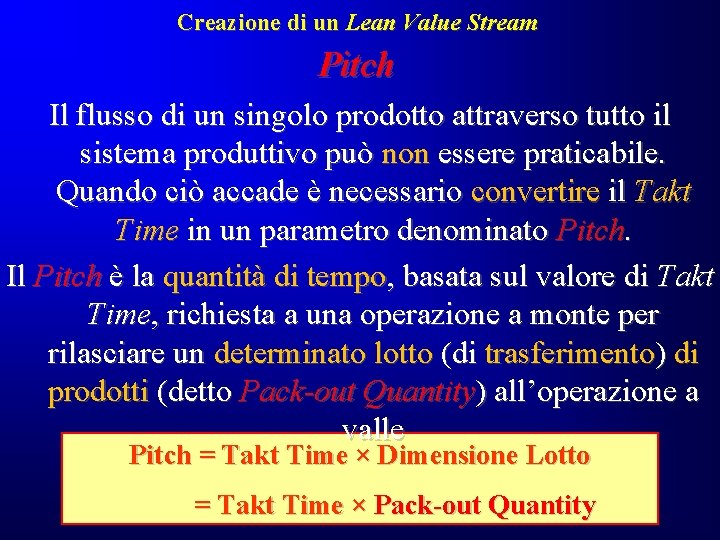 Creazione di un Lean Value Stream

Pitch

Il flusso di un singolo prodotto attraverso tutto il sistema produttivo può non essere praticabile. Quando ciò accade è necessario convertire il Takt Time in un parametro denominato Pitch.

Il Pitch è la quantità di tempo, basata sul valore di Takt Time, richiesta a una operazione a monte per rilasciare un determinato lotto (di trasferimento) di prodotti (detto Pack-out Quantity) all'operazione a valle

Pitch = Takt Time × Dimensione Lotto

= Takt Time × Pack-out Quantity